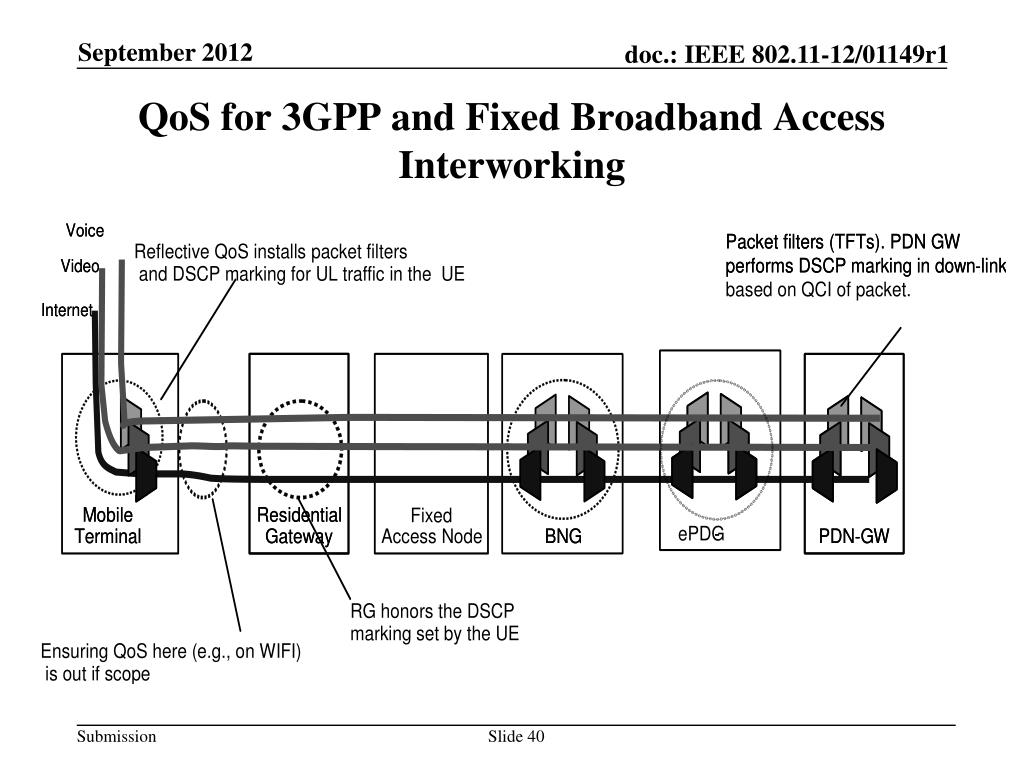 September 2012

doc.: IEEE 802.11-12/01149r1

QoS for 3GPP and Fixed Broadband Access Interworking

Voice

Video

Internet

Reflective QoS installs packet filters and DSCP marking for UL traffic in the UE

Packet filters (TFTs). PDN GW performs DSCP marking in down-link based on QCI of packet.

Mobile Terminal

Residential Gateway

Fixed Access Node

BNG

ePDG

PDN-GW

RG honors the DSCP marking set by the UE

Ensuring QoS here (e.g., on WIFI) is out if scope

Submission

Slide 40